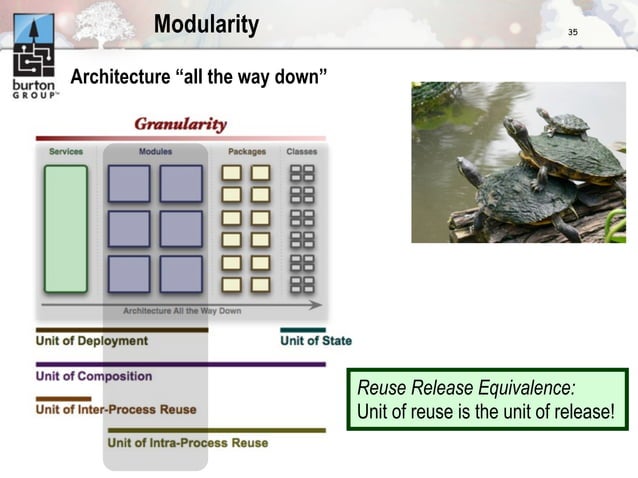 burton GROUP™

Modularity

35

Architecture “all the way down”

Granularity

Services

Modules

Packages

Classes

Architecture All the Way Down

Unit of Deployment

Unit of State

Unit of Composition

Unit of Inter-Process Reuse

Unit of Intra-Process Reuse

Reuse Release Equivalence:
Unit of reuse is the unit of release!